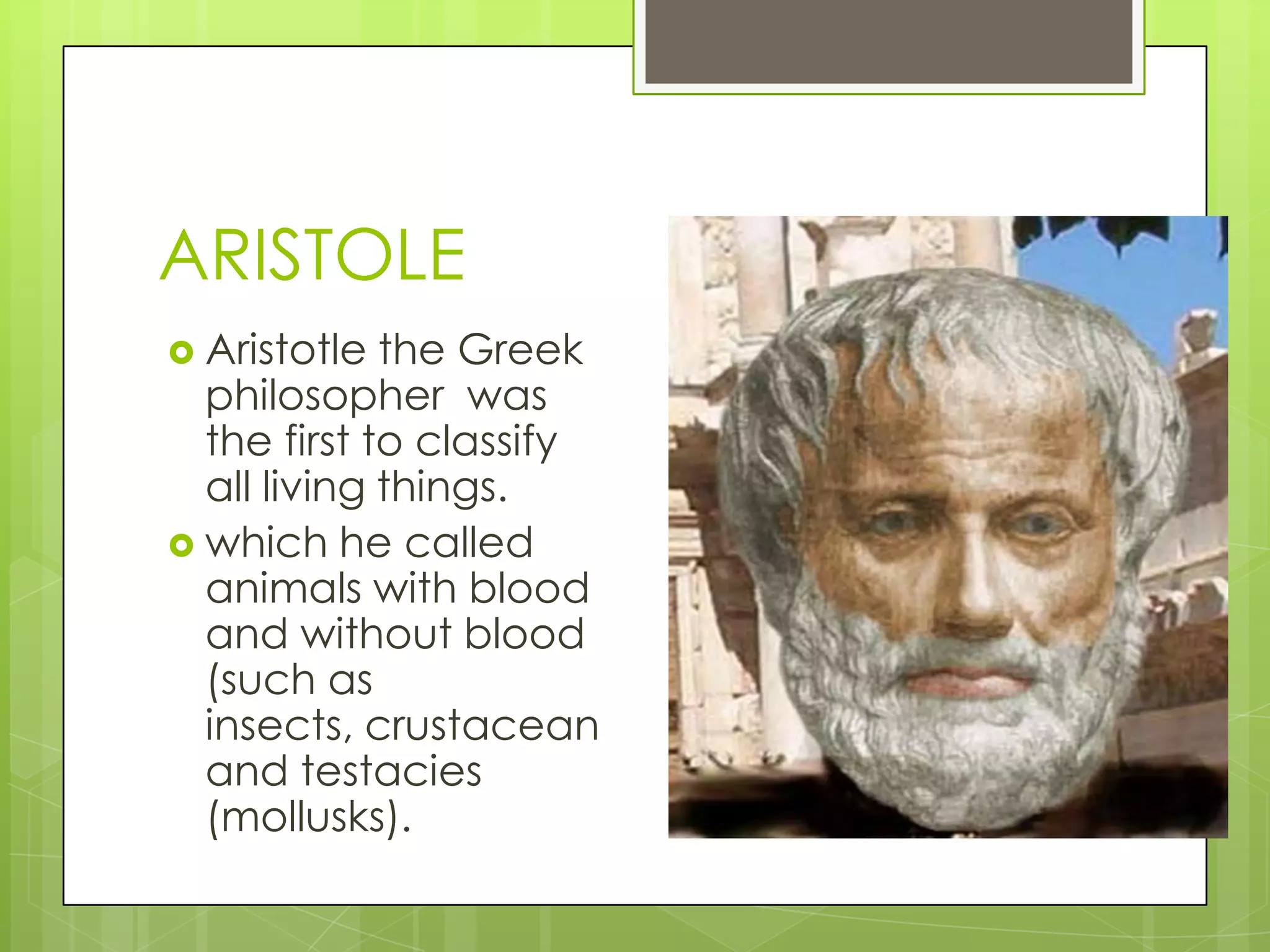 ARISTOLE

Aristotle the Greek philosopher  was the first to classify all living things.

which he called animals with blood and without blood (such as insects, crustacean and testacies (mollusks).